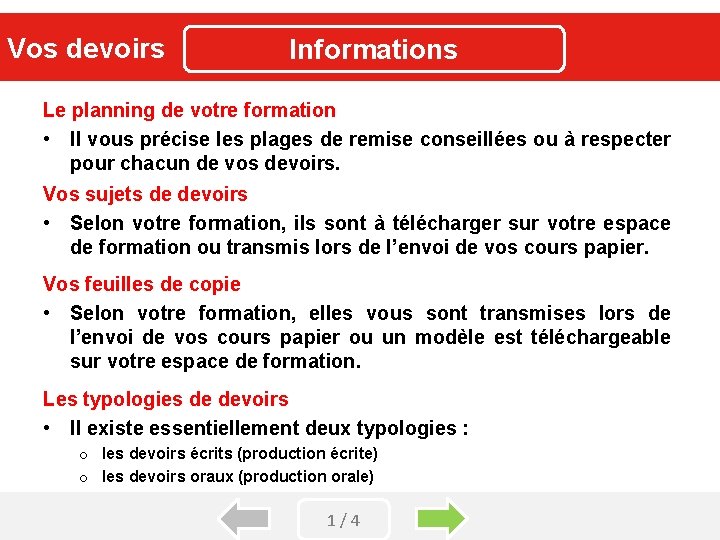 Vos devoirs

Informations

Le planning de votre formation

• Il vous précise les plages de remise conseillées ou à respecter pour chacun de vos devoirs.

Vos sujets de devoirs

• Selon votre formation, ils sont à télécharger sur votre espace de formation ou transmis lors de l'envoi de vos cours papier.

Vos feuilles de copie

• Selon votre formation, elles vous sont transmises lors de l'envoi de vos cours papier ou un modèle est téléchargeable sur votre espace de formation.

Les typologies de devoirs

• Il existe essentiellement deux typologies :
  o les devoirs écrits (production écrite)
  o les devoirs oraux (production orale)

1 / 4